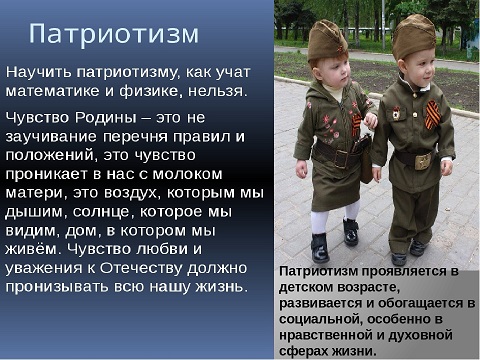 Патриотизм

Научить патриотизму, как учат математике и физике, нельзя.

Чувство Родины – это не заучивание перечня правил и положений, это чувство проникает в нас с молоком матери, это воздух, которым мы дышим, солнце, которое мы видим, дом, в котором мы живём. Чувство любви и уважения к Отечеству должно пронизывать всю нашу жизнь.

Патриотизм проявляется в детском возрасте, развивается и обогащается в социальной, особенно в нравственной и духовной сферах жизни.